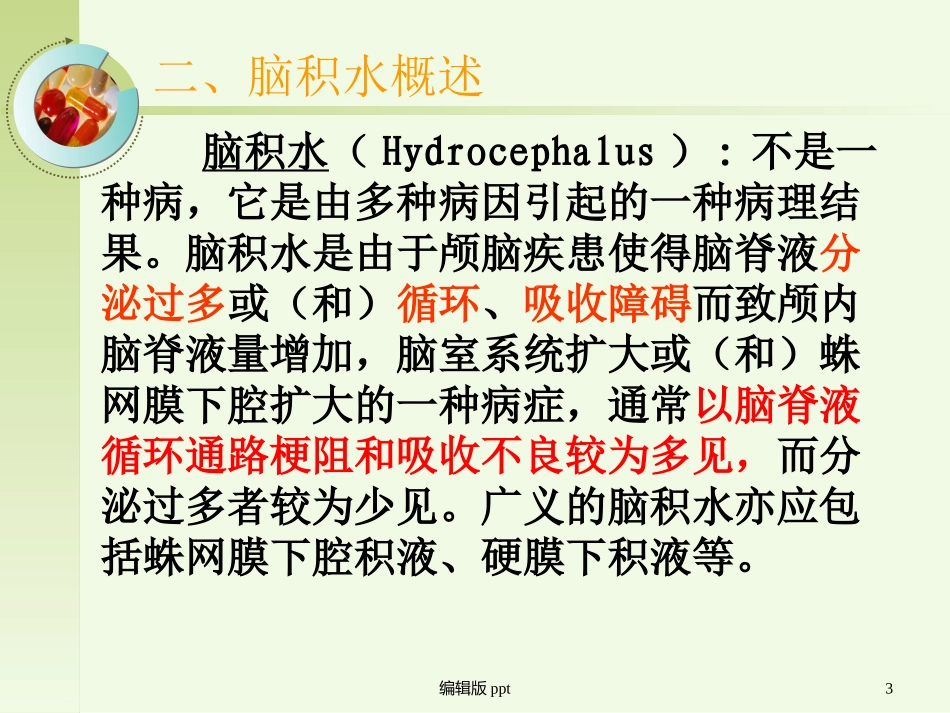 二、脑积水概述

脑积水（ Hydrocephalus ）：不是一种病，它是由多种病因引起的一种病理结果。脑积水是由于颅脑疾患使得脑脊液分泌过多或（和）循环、吸收障碍而致颅内脑脊液量增加，脑室系统扩大或（和）蛛网膜下腔扩大的一种病症，通常以脑脊液循环通路梗阻和吸收不良较为多见，而分泌过多者较为少见。广义的脑积水亦应包括蛛网膜下腔积液、硬膜下积液等。

编辑版 ppt

3